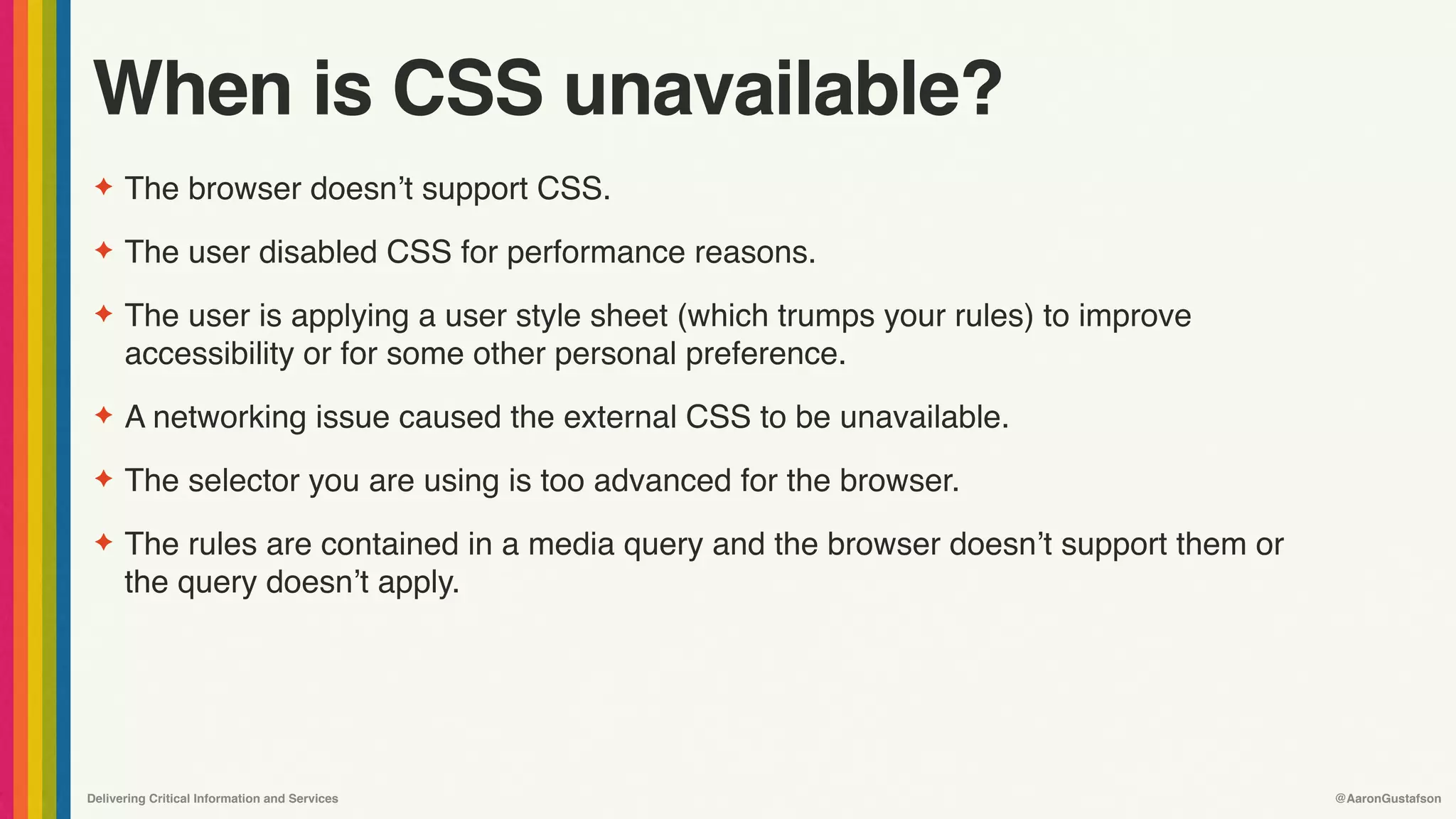 When is CSS unavailable?

✦ The browser doesn’t support CSS.

✦ The user disabled CSS for performance reasons.

✦ The user is applying a user style sheet (which trumps your rules) to improve accessibility or for some other personal preference.

✦ A networking issue caused the external CSS to be unavailable.

✦ The selector you are using is too advanced for the browser.

✦ The rules are contained in a media query and the browser doesn’t support them or the query doesn’t apply.

Delivering Critical Information and Services

@AaronGustafson